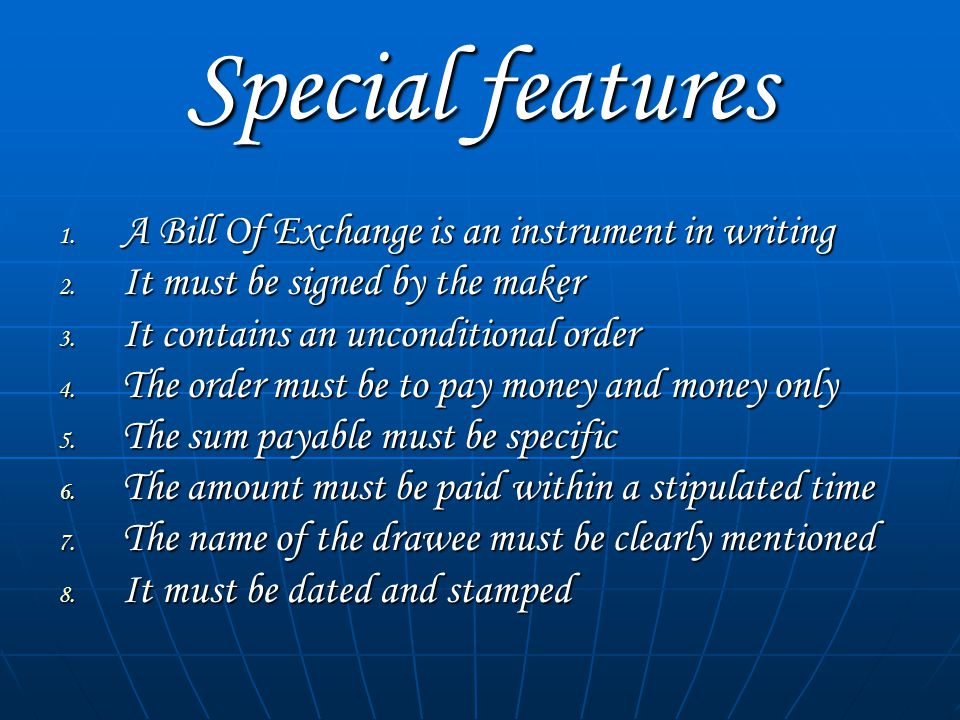 Special features

1. A Bill Of Exchange is an instrument in writing
2. It must be signed by the maker
3. It contains an unconditional order
4. The order must be to pay money and money only
5. The sum payable must be specific
6. The amount must be paid within a stipulated time
7. The name of the drawee must be clearly mentioned
8. It must be dated and stamped